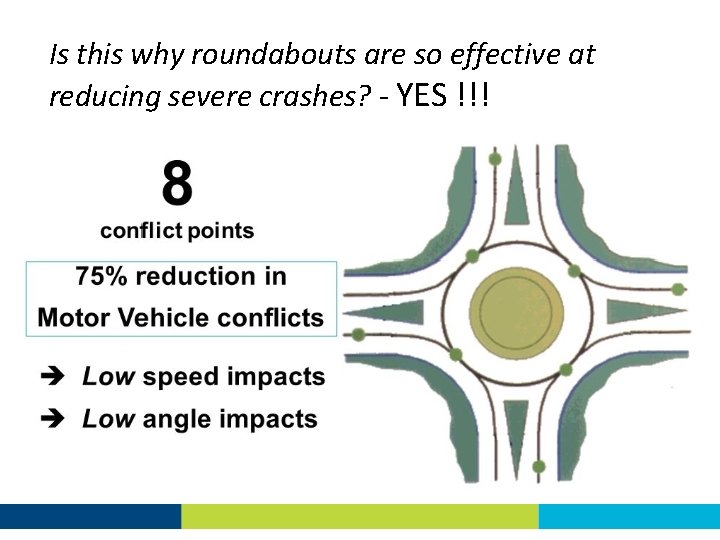 Is this why roundabouts are so effective at reducing severe crashes? - YES !!!

8

conflict points

75% reduction in Motor Vehicle conflicts

➔ Low speed impacts

➔ Low angle impacts